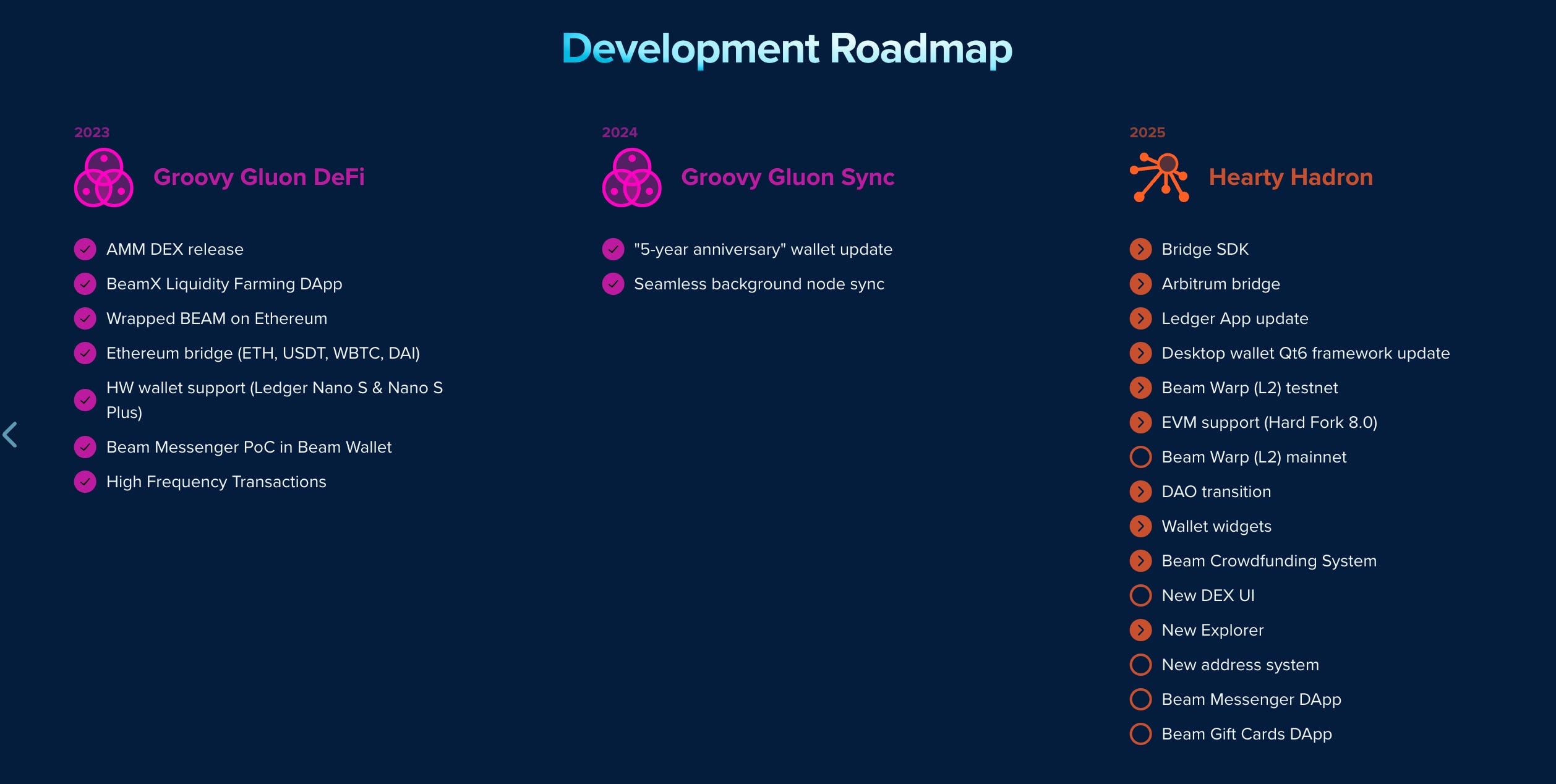 Development Roadmap

2023

Groovy Gluon DeFi

AMM DEX release
BeamX Liquidity Farming DApp
Wrapped BEAM on Ethereum
Ethereum bridge (ETH, USDT, WBTC, DAI)
HW wallet support (Ledger Nano S & Nano S Plus)
Beam Messenger PoC in Beam Wallet
High Frequency Transactions

2024

Groovy Gluon Sync

"5-year anniversary" wallet update
Seamless background node sync

2025

Hearty Hadron

Bridge SDK
Arbitrum bridge
Ledger App update
Desktop wallet Qt6 framework update
Beam Warp (L2) testnet
EVM support (Hard Fork 8.0)
Beam Warp (L2) mainnet
DAO transition
Wallet widgets
Beam Crowdfunding System
New DEX UI
New Explorer
New address system
Beam Messenger DApp
Beam Gift Cards DApp